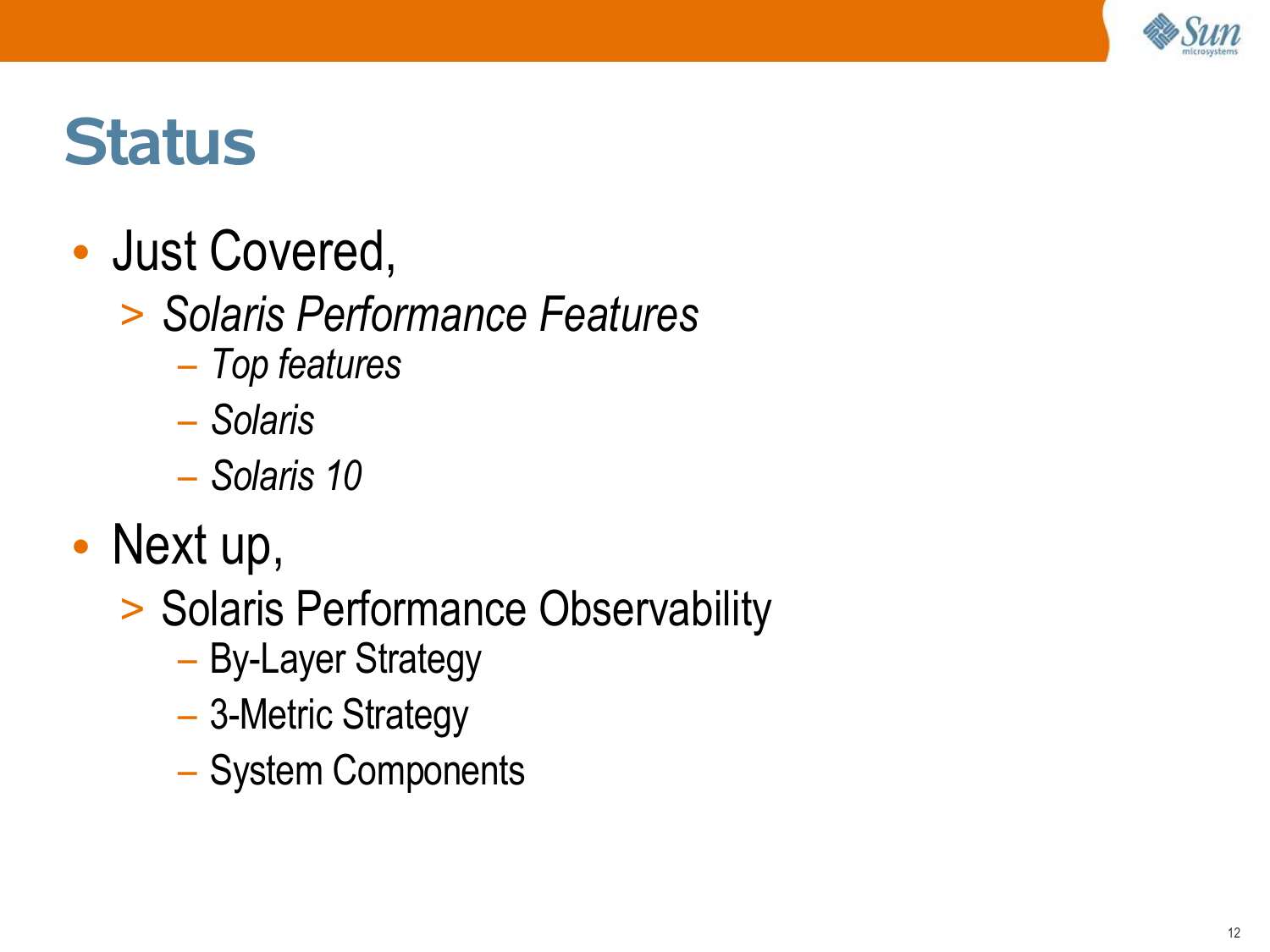 Sun microsystems

Status

• Just Covered,
> Solaris Performance Features
– Top features
– Solaris
– Solaris 10

• Next up,
> Solaris Performance Observability
– By-Layer Strategy
– 3-Metric Strategy
– System Components

12